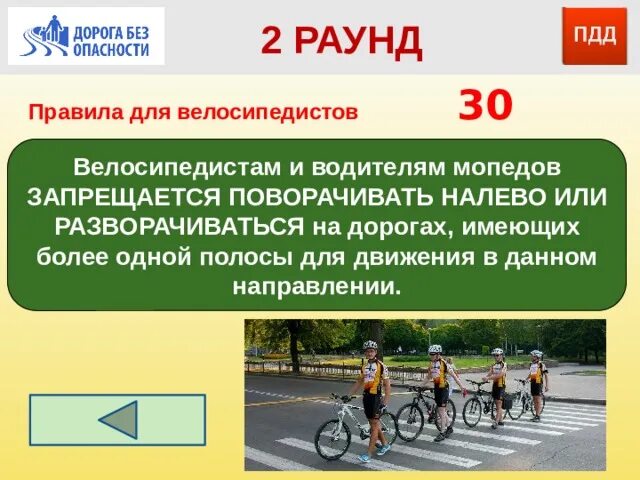 ДОРОГА БЕЗ ОПАСНОСТИ

2 РАУНД

ПДД

Правила для велосипедистов

30

Велосипедистам и водителям мопедов ЗАПРЕЩАЕТСЯ ПОВОРАЧИВАТЬ НАЛЕВО ИЛИ РАЗВОРАЧИВАТЬСЯ на дорогах, имеющих более одной полосы для движения в данном направлении.